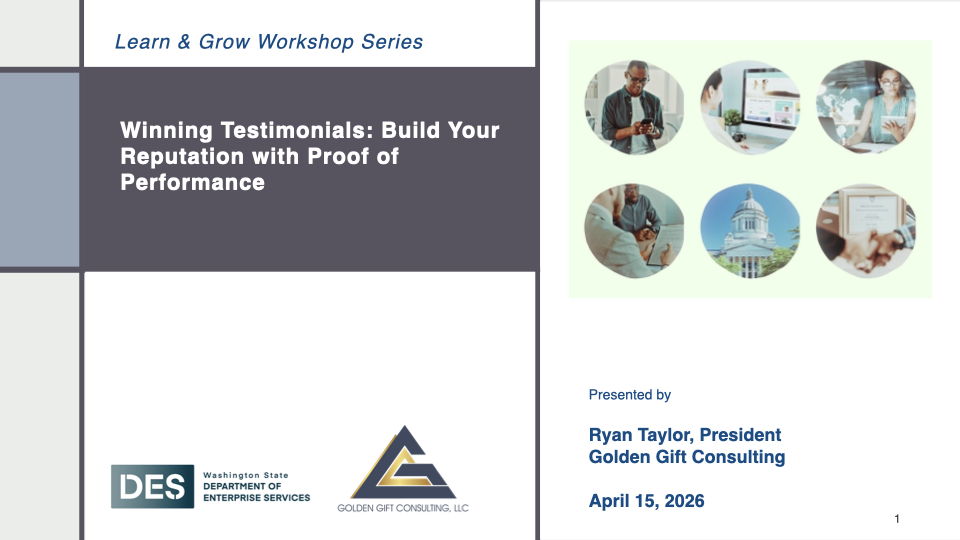 Learn & Grow Workshop Series

Winning Testimonials: Build Your Reputation with Proof of Performance

DES Washington State DEPARTMENT OF ENTERPRISE SERVICES

GOLDEN GIFT CONSULTING, LLC

Presented by

Ryan Taylor, President
Golden Gift Consulting

April 15, 2026

1